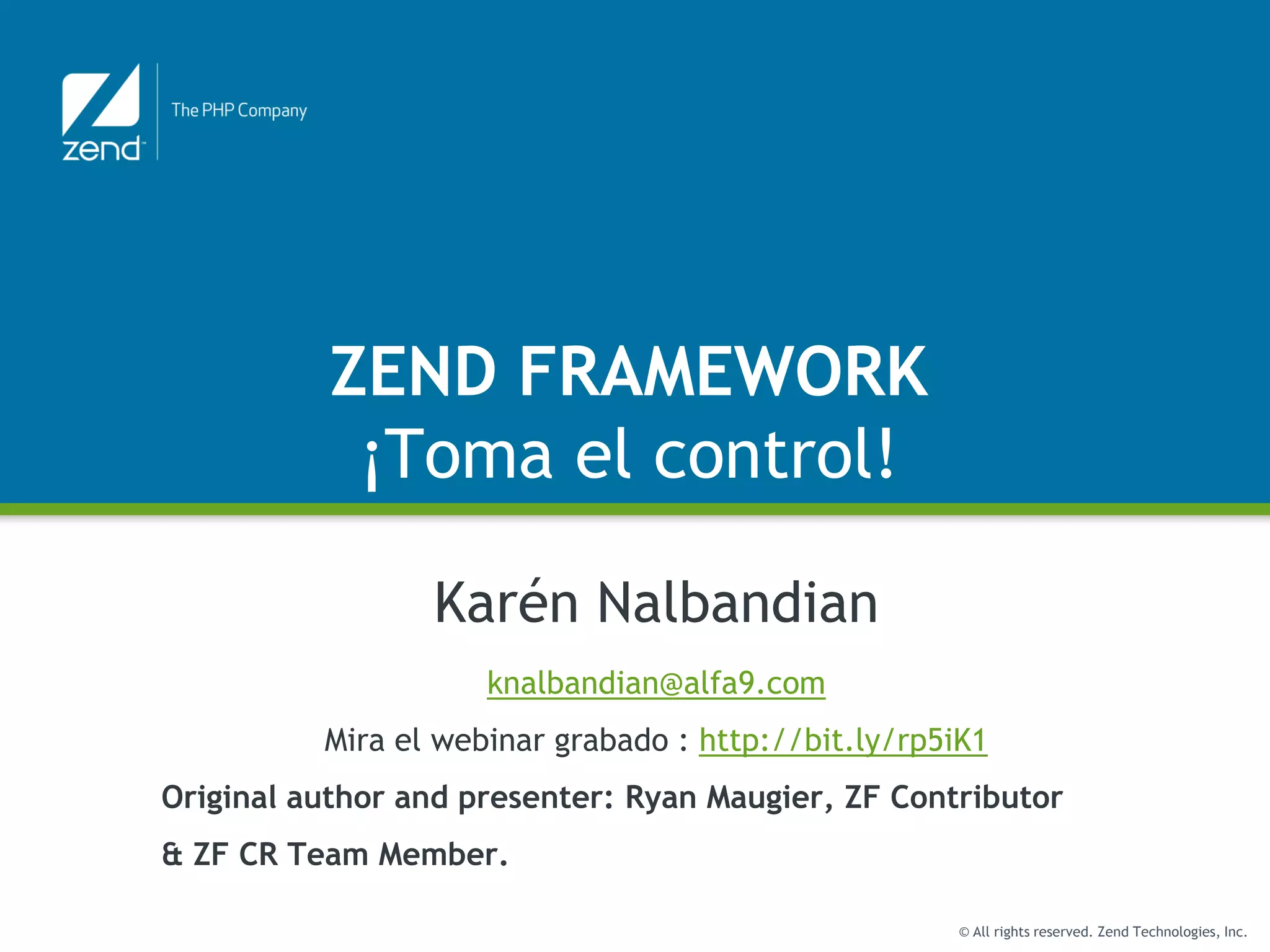 zend

The PHP Company

ZEND FRAMEWORK
¡Toma el control!

Karén Nalbandian

knalbandian@alfa9.com

Mira el webinar grabado : http://bit.ly/rp5iK1

Original author and presenter: Ryan Maugier, ZF Contributor & ZF CR Team Member.

© All rights reserved. Zend Technologies, Inc.